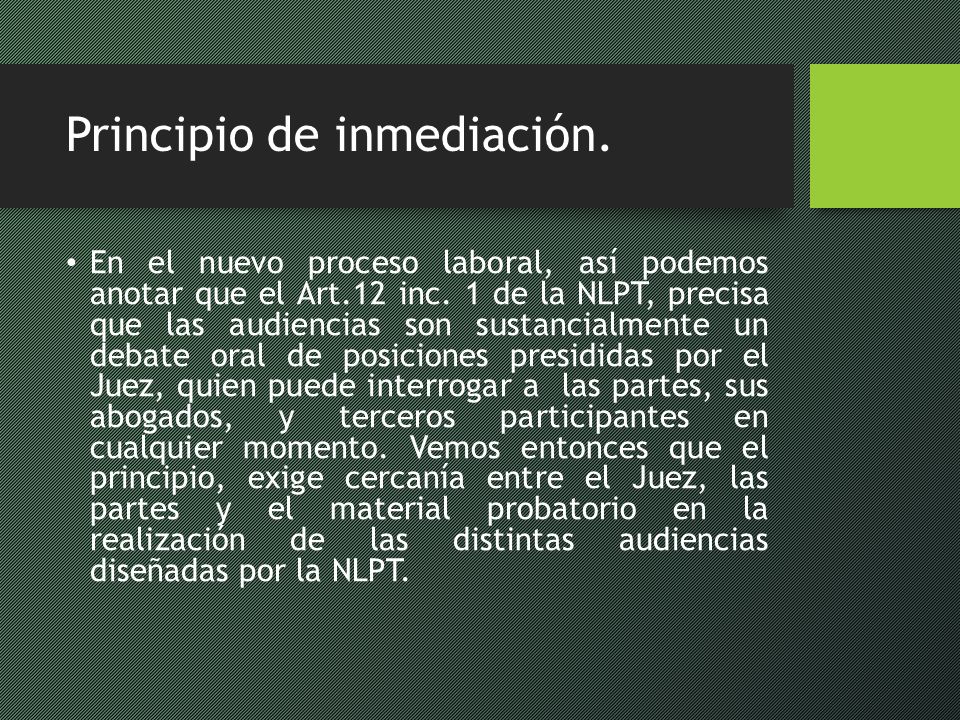 Principio de inmediación.

• En el nuevo proceso laboral, así podemos anotar que el Art.12 inc. 1 de la NLPT, precisa que las audiencias son sustancialmente un debate oral de posiciones presididas por el Juez, quien puede interrogar a las partes, sus abogados, y terceros participantes en cualquier momento. Vemos entonces que el principio, exige cercanía entre el Juez, las partes y el material probatorio en la realización de las distintas audiencias diseñadas por la NLPT.